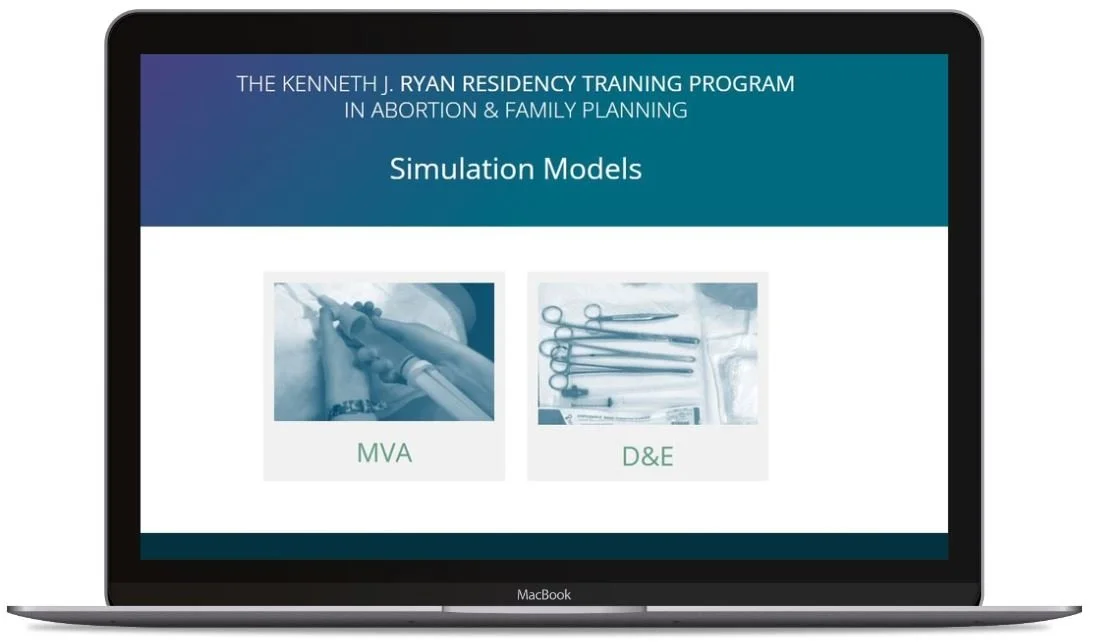 THE KENNETH J. RYAN RESIDENCY TRAINING PROGRAM
IN ABORTION & FAMILY PLANNING

Simulation Models

MVA

D&E

MacBook